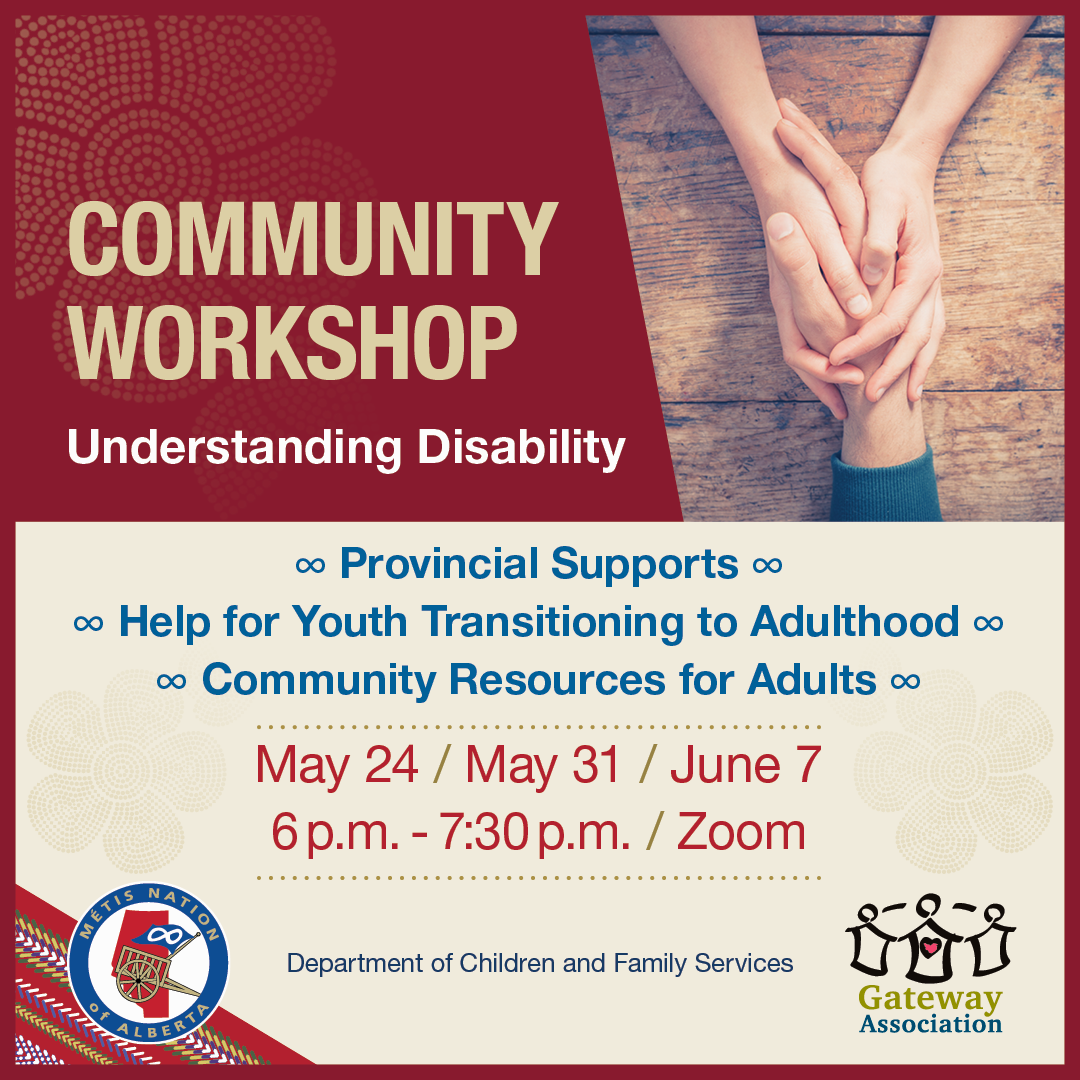 COMMUNITY WORKSHOP
Understanding Disability

∞ Provincial Supports ∞
∞ Help for Youth Transitioning to Adulthood ∞
∞ Community Resources for Adults ∞

May 24 / May 31 / June 7
6 p.m. - 7:30 p.m. / Zoom

MÉTIS NATION of ALBERTA

Department of Children and Family Services

Gateway Association